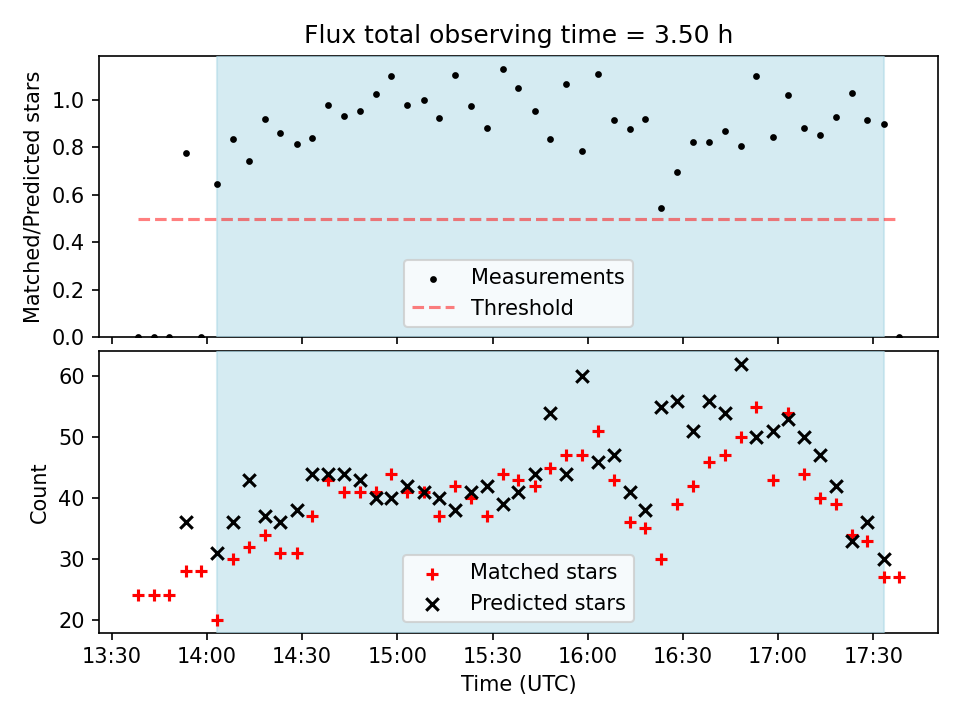 Flux total observing time = 3.50 h

Matched/Predicted stars

1.0
0.8
0.6
0.4
0.2
0.0

Measurements
Threshold

Count

60
50
40
30
20

Matched stars
Predicted stars

13:30 14:00 14:30 15:00 15:30 16:00 16:30 17:00 17:30

Time (UTC)